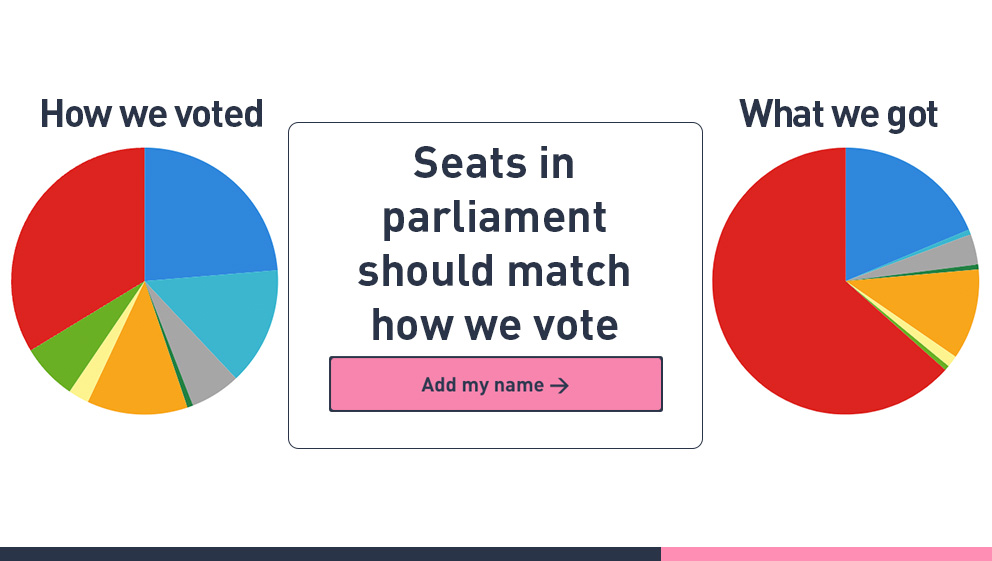 How we voted

Seats in parliament should match how we vote

Add my name →

What we got